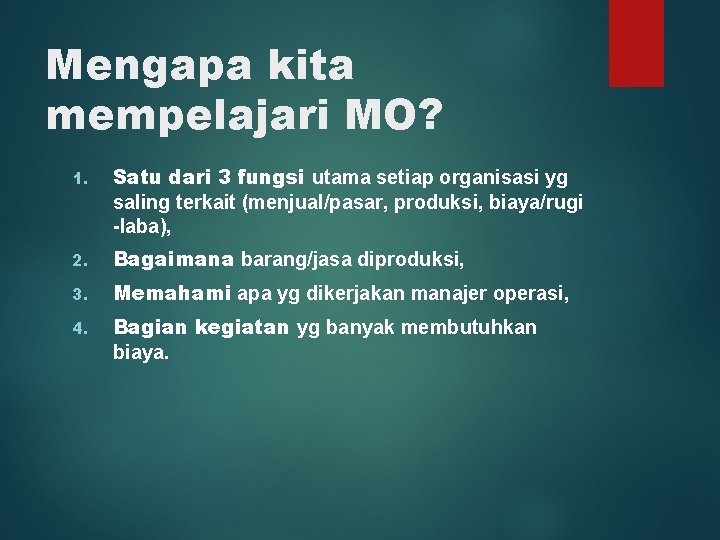 Mengapa kita mempelajari MO?

1. Satu dari 3 fungsi utama setiap organisasi yg saling terkait (menjual/pasar, produksi, biaya/rugi -laba),
2. Bagaimana barang/jasa diproduksi,
3. Memahami apa yg dikerjakan manajer operasi,
4. Bagian kegiatan yg banyak membutuhkan biaya.